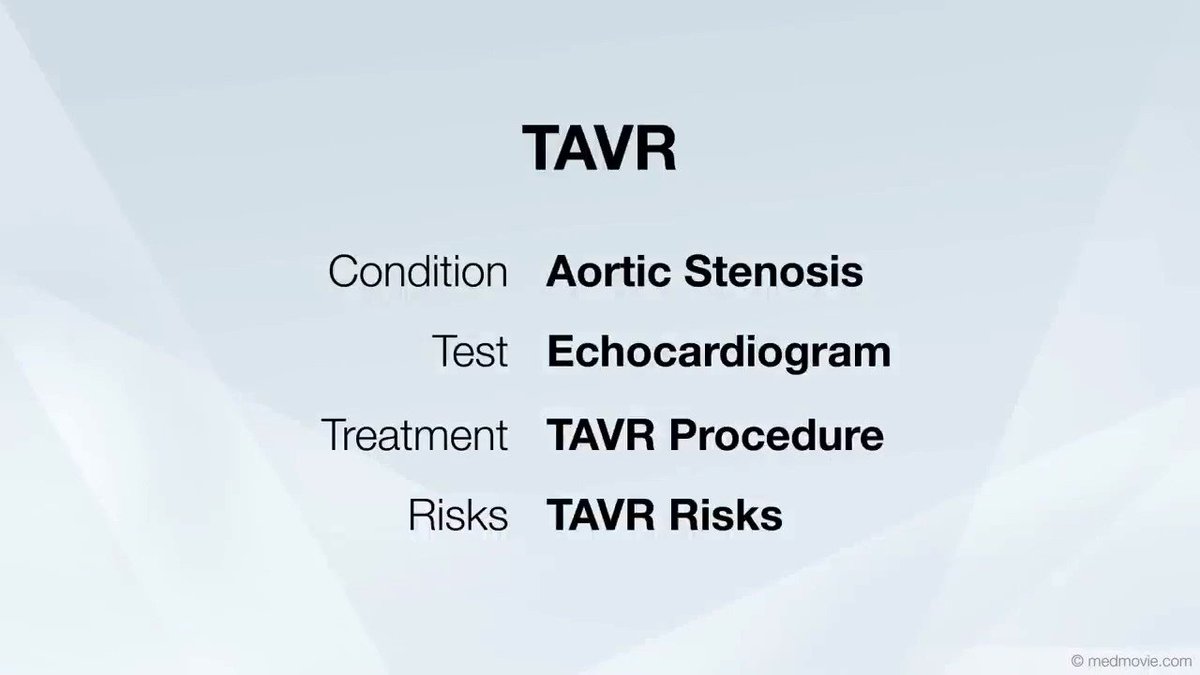 TAVR

Condition Aortic Stenosis

Test Echocardiogram

Treatment TAVR Procedure

Risks TAVR Risks

© medmovie.com